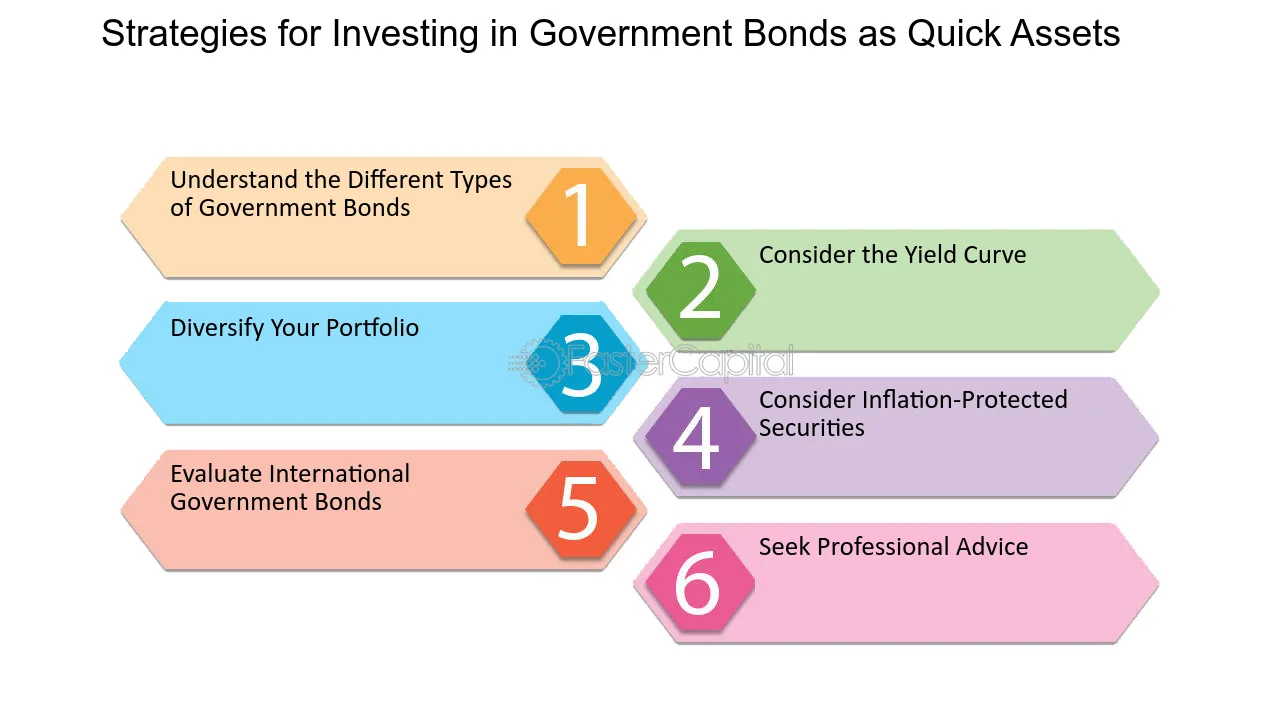 Strategies for Investing in Government Bonds as Quick Assets

Understand the Different Types of Government Bonds
1

2
Consider the Yield Curve

Diversify Your Portfolio
3

4
Consider Inflation-Protected Securities

Evaluate International Government Bonds
5

6
Seek Professional Advice

FasterCapital